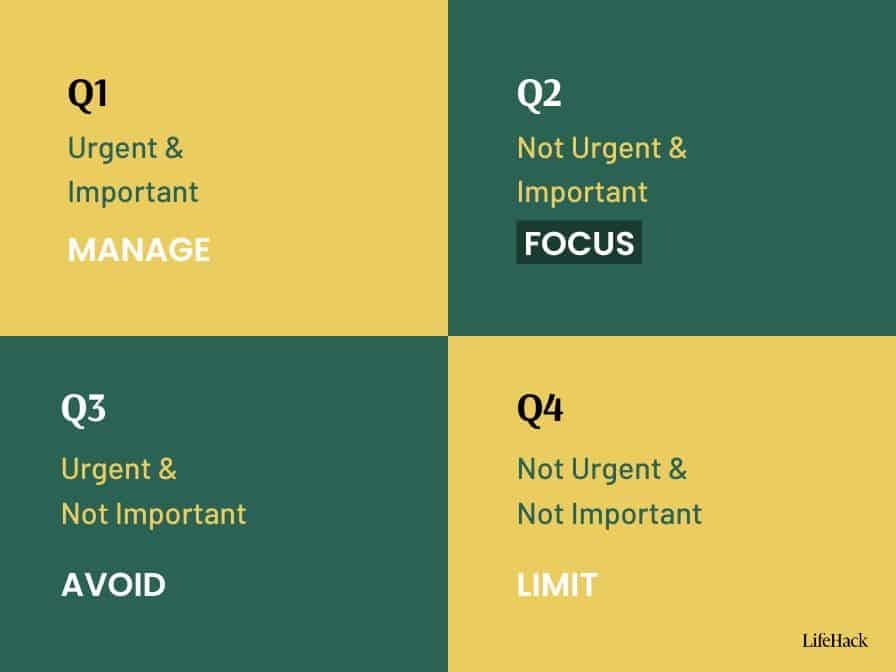 Q1
Urgent & Important
MANAGE

Q2
Not Urgent & Important
FOCUS

Q3
Urgent & Not Important
AVOID

Q4
Not Urgent & Not Important
LIMIT

LifeHack